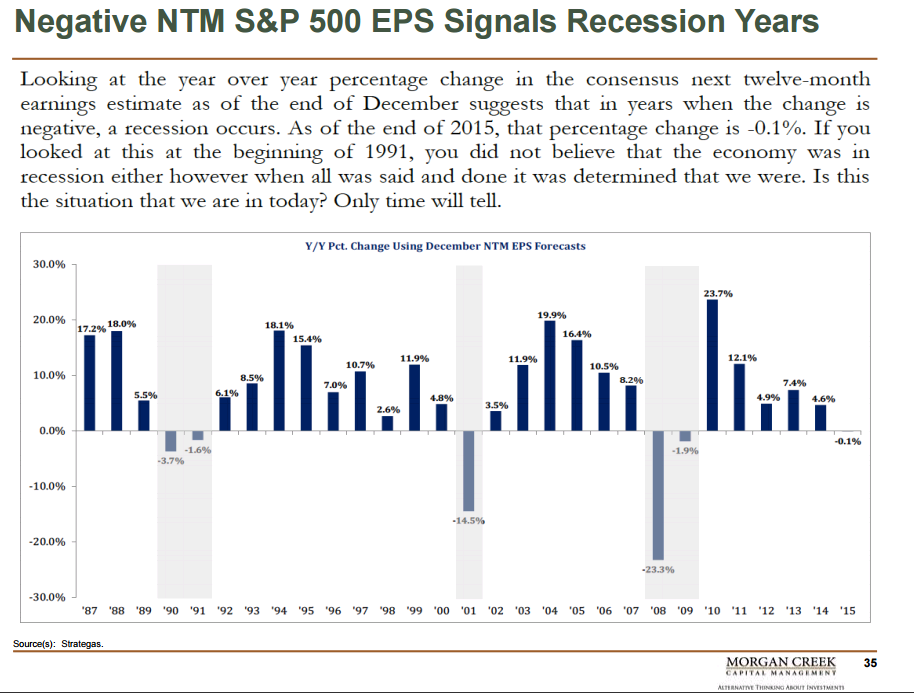 Negative NTM S&P 500 EPS Signals Recession Years

Looking at the year over year percentage change in the consensus next twelve-month earnings estimate as of the end of December suggests that in years when the change is negative, a recession occurs. As of the end of 2015, that percentage change is -0.1%. If you looked at this at the beginning of 1991, you did not believe that the economy was in recession either however when all was said and done it was determined that we were. Is this the situation that we are in today? Only time will tell.

Y/Y Pct. Change Using December NTM EPS Forecasts

30.0%
20.0%
10.0%
0.0%
-10.0%
-20.0%
-30.0%

17.2% 18.0% 5.5% -3.7% -1.6% 6.1% 8.5% 18.1% 15.4% 7.0% 10.7% 2.6% 11.9% 4.8% -14.5% 3.5% 11.9% 19.9% 16.4% 10.5% 8.2% -23.3% -1.9% 23.7% 12.1% 4.9% 7.4% 4.6% -0.1%

'87 '88 '89 '90 '91 '92 '93 '94 '95 '96 '97 '98 '99 '00 '01 '02 '03 '04 '05 '06 '07 '08 '09 '10 '11 '12 '13 '14 '15

Source(s): Strategas.

MORGAN CREEK CAPITAL MANAGEMENT
ALTERNATIVE THINKING ABOUT INVESTMENTS

35